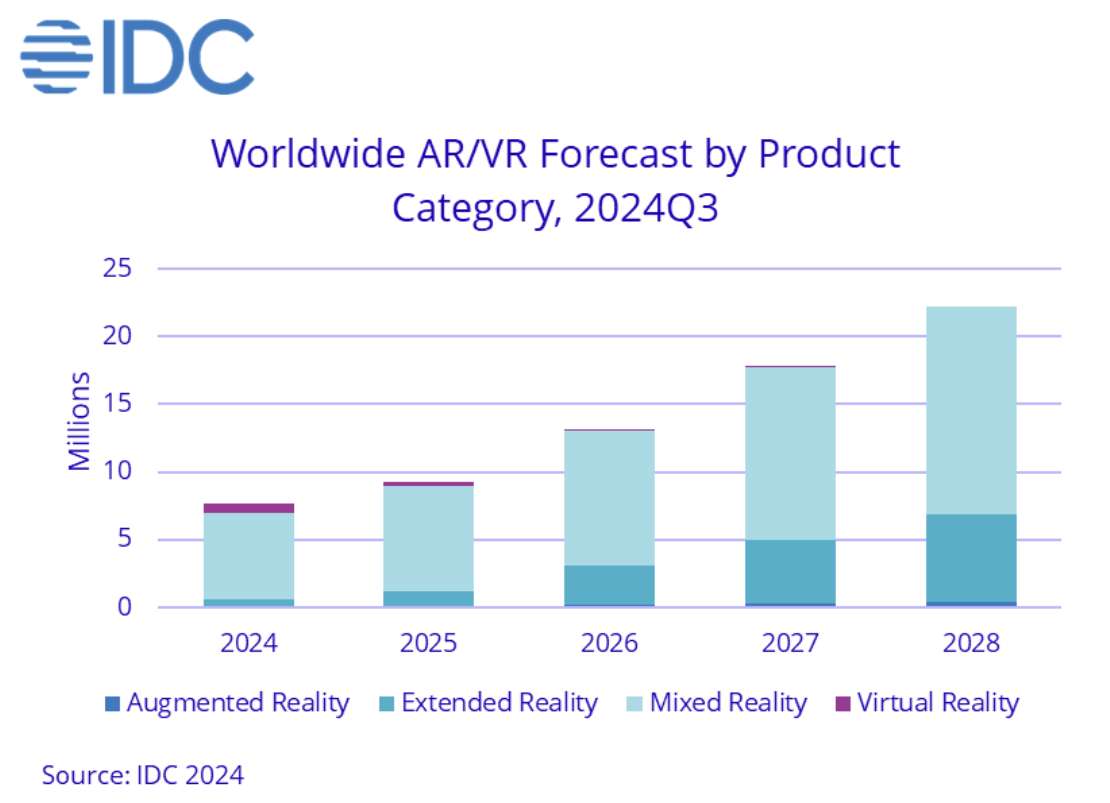 IDC

Worldwide AR/VR Forecast by Product Category, 2024Q3

25
20
15
10
5
0

Millions

2024
2025
2026
2027
2028

Augmented Reality
Extended Reality
Mixed Reality
Virtual Reality

Source: IDC 2024